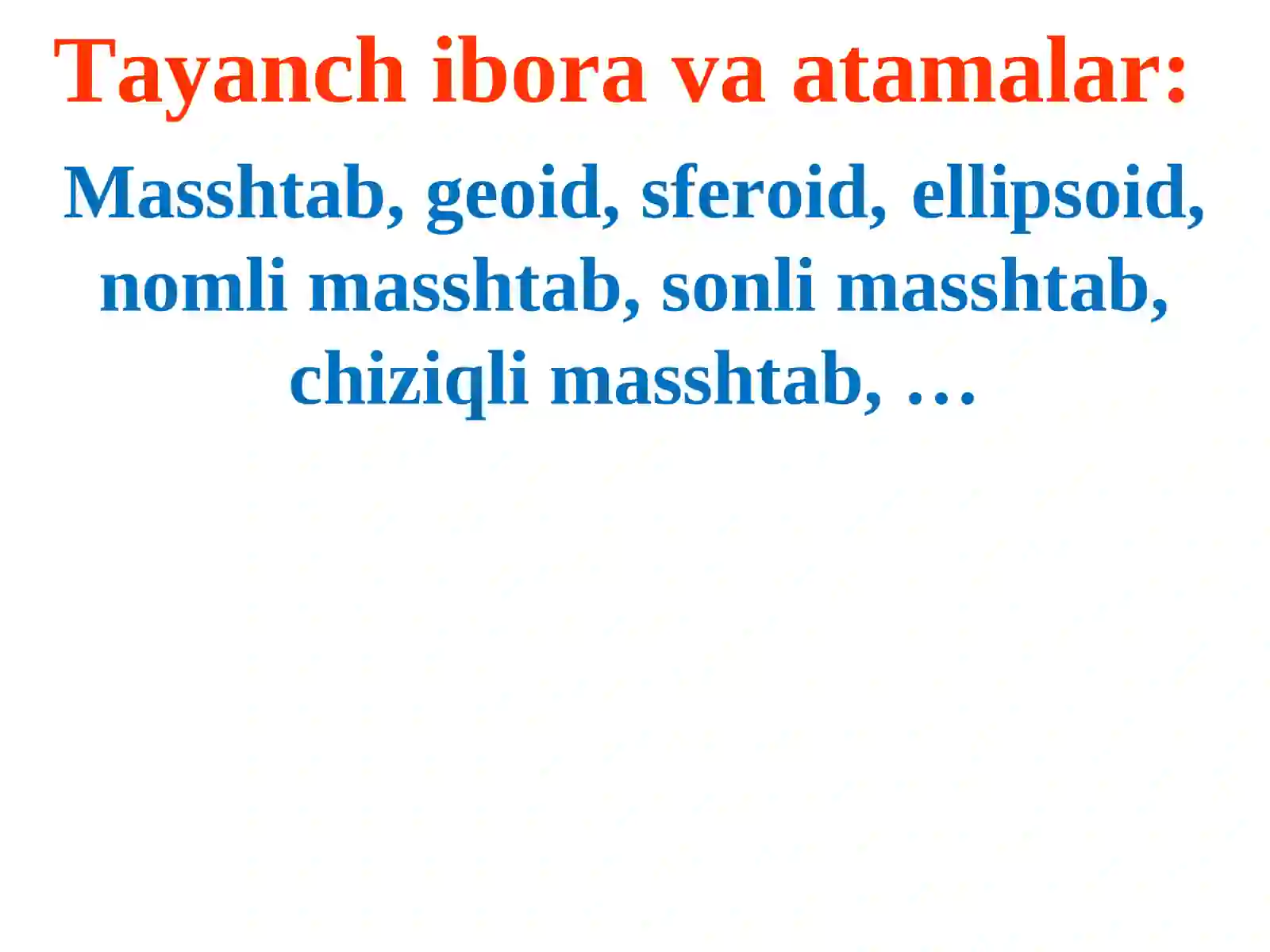 Tayanch ibora va atamalar:

Masshtab, geoid, sferoid, ellipsoid, nomli masshtab, sonli masshtab, chiziqli masshtab, …